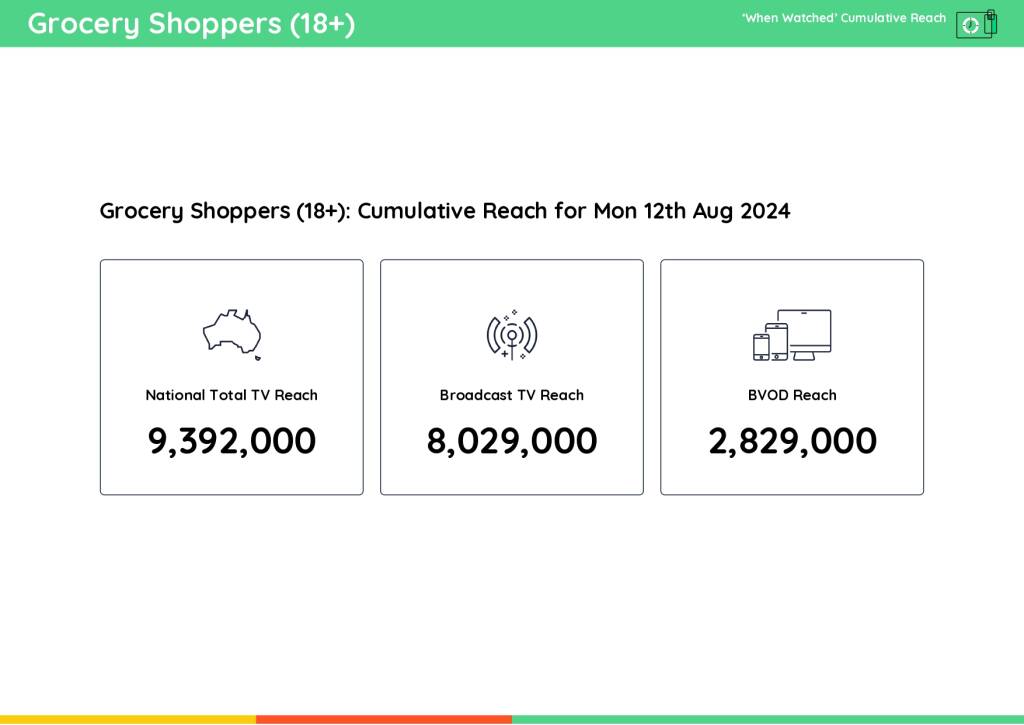 Grocery Shoppers (18+)

'When Watched' Cumulative Reach

Grocery Shoppers (18+): Cumulative Reach for Mon 12th Aug 2024

National Total TV Reach

9,392,000

Broadcast TV Reach

8,029,000

BVOD Reach

2,829,000